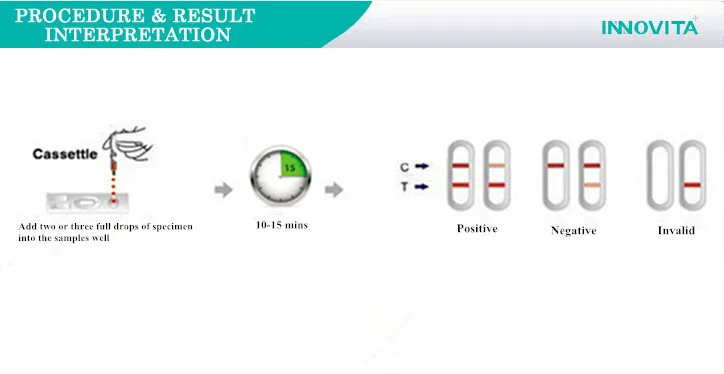 PROCEDURE & RESULT INTERPRETATION

INNOVITA

Cassettle

Add two or three full drops of specimen into the samples well

15

10-15 mins

C

T

Positive

Negative

Invalid